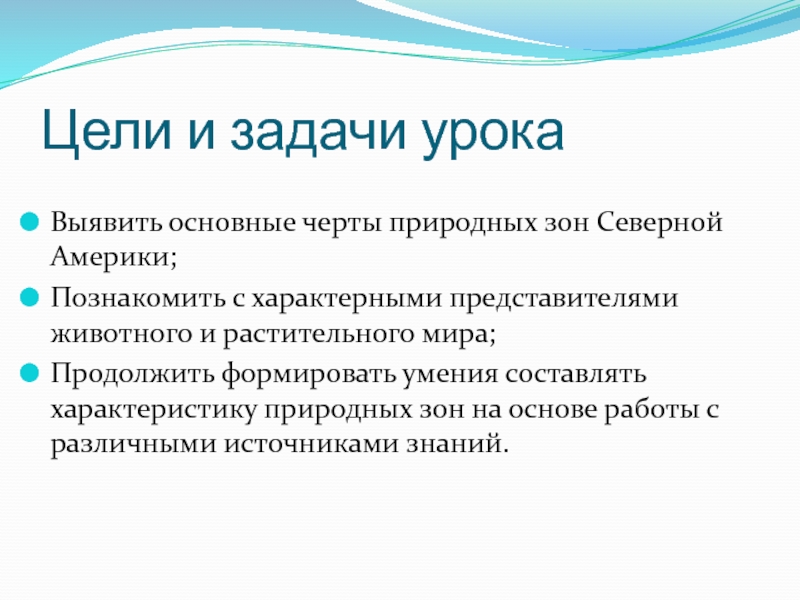 Цели и задачи урока

Выявить основные черты природных зон Северной Америки;

Познакомить с характерными представителями животного и растительного мира;

Продолжить формировать умения составлять характеристику природных зон на основе работы с различными источниками знаний.